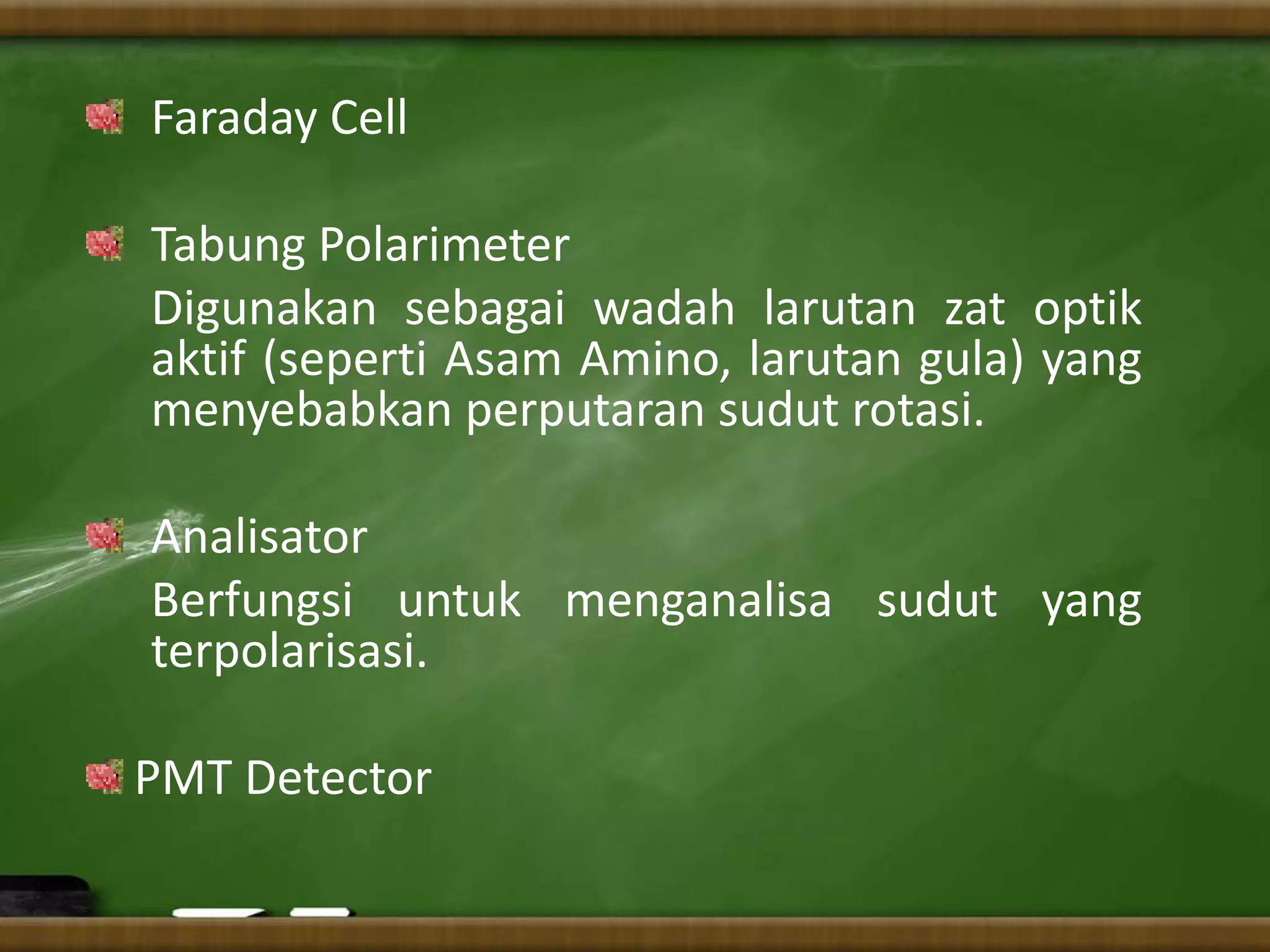 Faraday Cell

Tabung Polarimeter

Digunakan sebagai wadah larutan zat optik aktif (seperti Asam Amino, larutan gula) yang menyebabkan perputaran sudut rotasi.

Analisator

Berfungsi untuk menganalisa sudut yang terpolarisasi.

PMT Detector